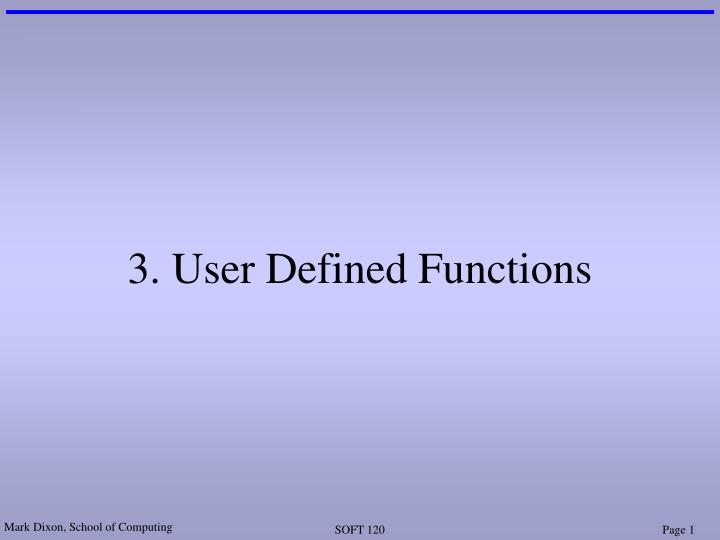 3. User Defined Functions

Mark Dixon, School of Computing

SOFT 120

Page 1